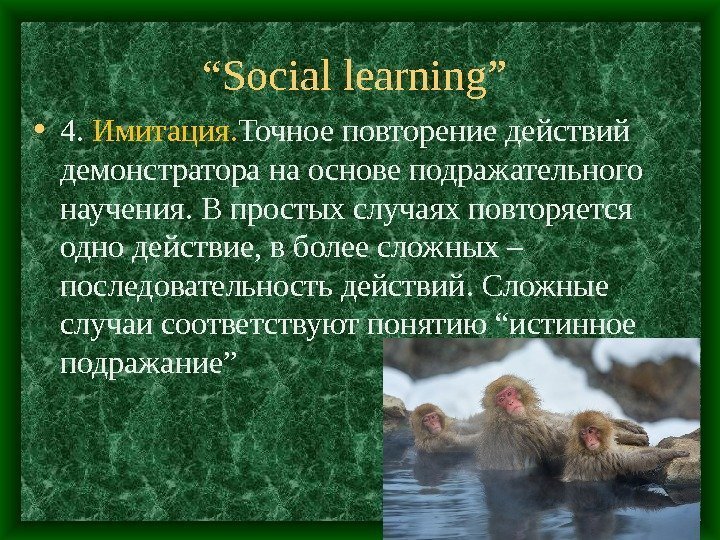 “Social learning”

• 4. Имитация.Точное повторение действий демонстратора на основе подражательного научения. В простых случаях повторяется одно действие, в более сложных – последовательность действий. Сложные случаи соответствуют понятию “истинное подражание”